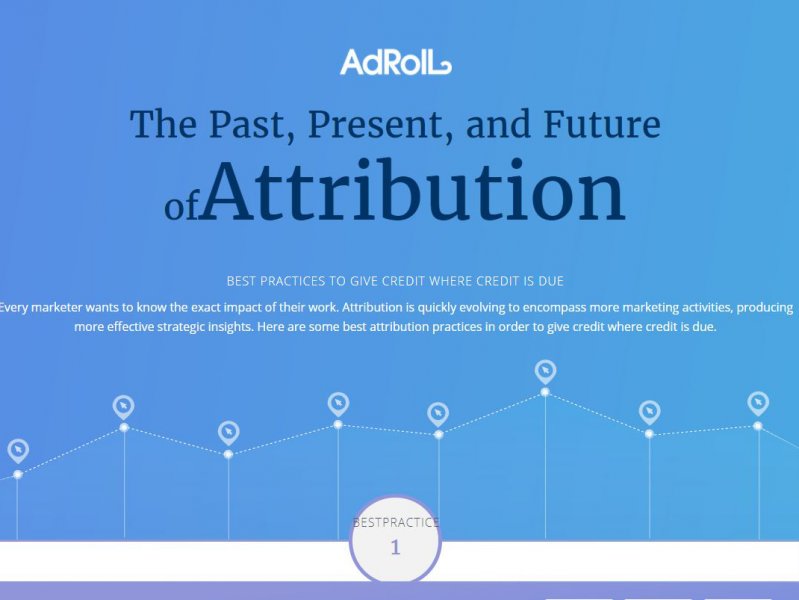 AdRoll

The Past, Present, and Future of Attribution

BEST PRACTICES TO GIVE CREDIT WHERE CREDIT IS DUE

Every marketer wants to know the exact impact of their work. Attribution is quickly evolving to encompass more marketing activities, producing more effective strategic insights. Here are some best attribution practices in order to give credit where credit is due.

BESTPRACTICE
1